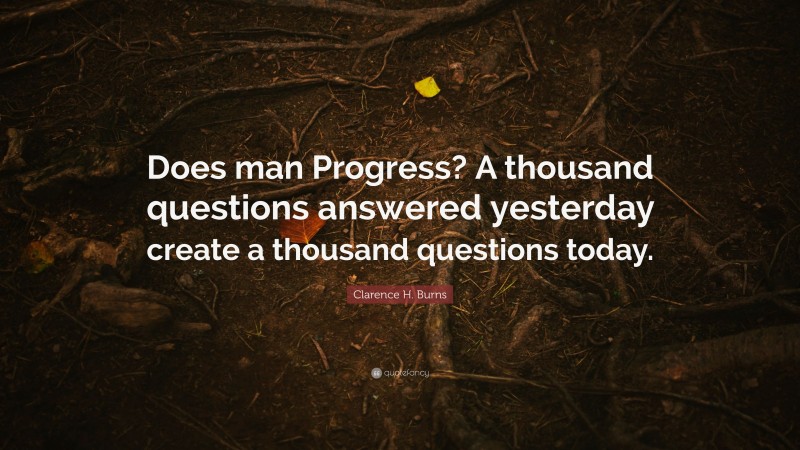 Does man Progress? A thousand questions answered yesterday create a thousand questions today.

Clarence H. Burns

quotefancy